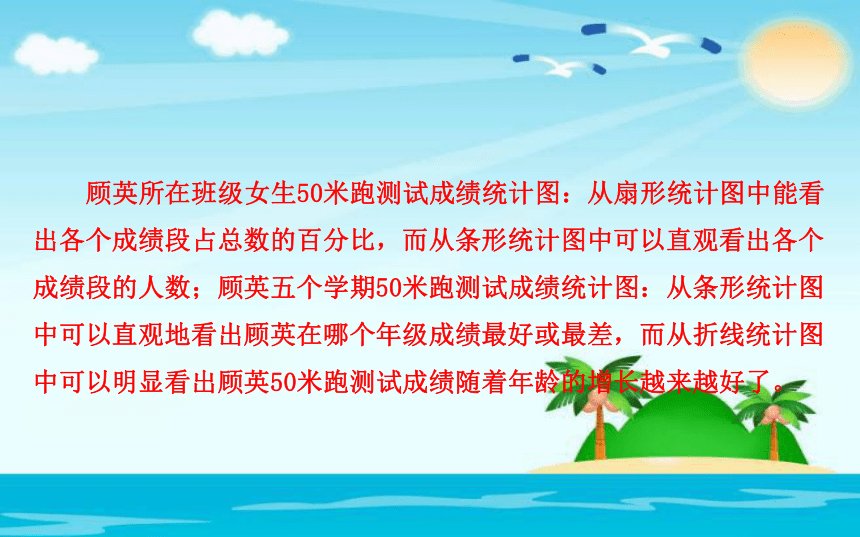 顾英所在班级女生50米跑测试成绩统计图：从扇形统计图中能看出各个成绩段占总数的百分比，而从条形统计图中可以直观看出各个成绩段的人数；顾英五个学期50米跑测试成绩统计图：从条形统计图中可以直观地看出顾英在哪个年级成绩最好或最差，而从折线统计图中可以明显看出顾英50米跑测试成绩随着年龄的增长越来越好了。